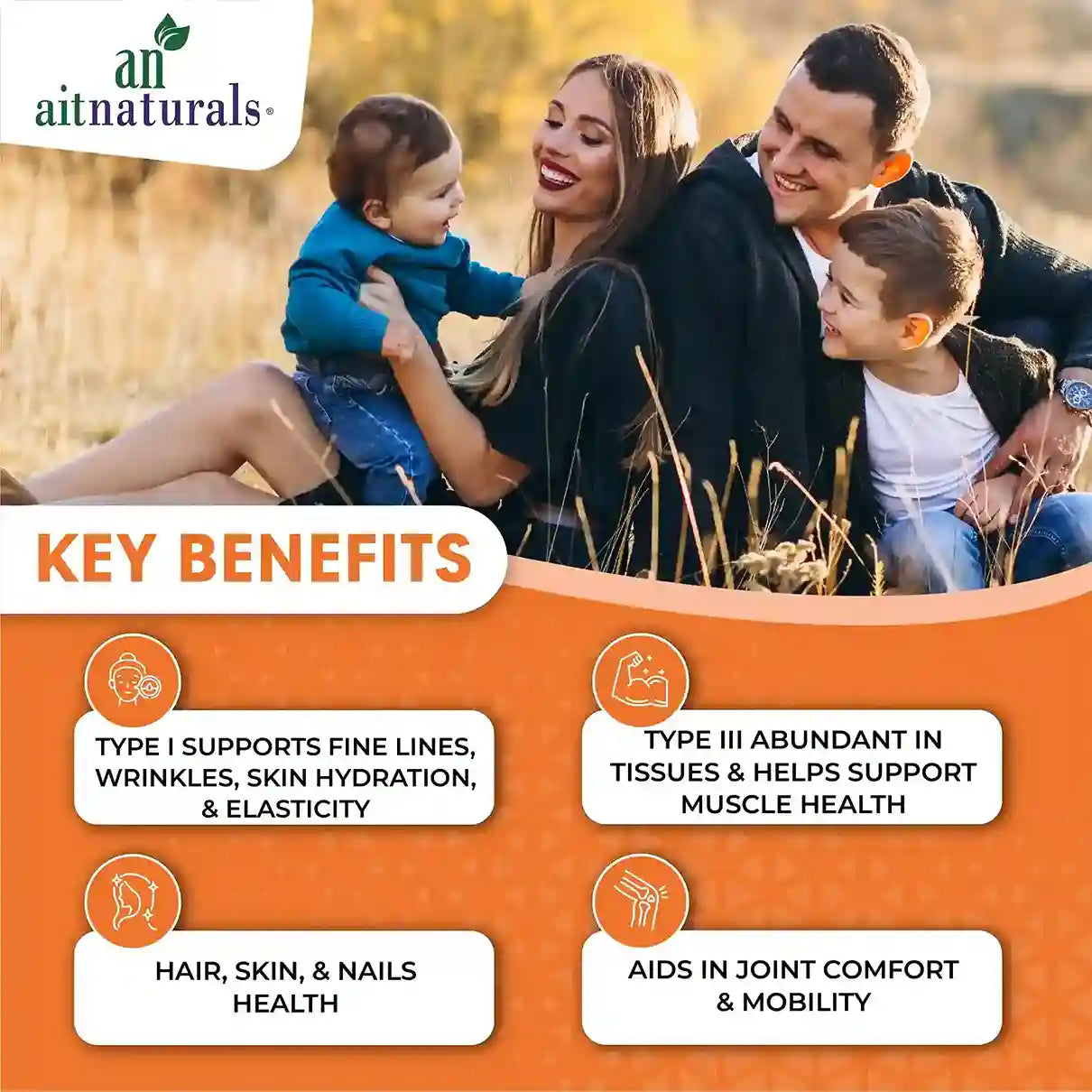 an
aitnaturals®

KEY BENEFITS

TYPE I SUPPORTS FINE LINES, WRINKLES, SKIN HYDRATION, & ELASTICITY

TYPE III ABUNDANT IN TISSUES & HELPS SUPPORT MUSCLE HEALTH

HAIR, SKIN, & NAILS HEALTH

AIDS IN JOINT COMFORT & MOBILITY